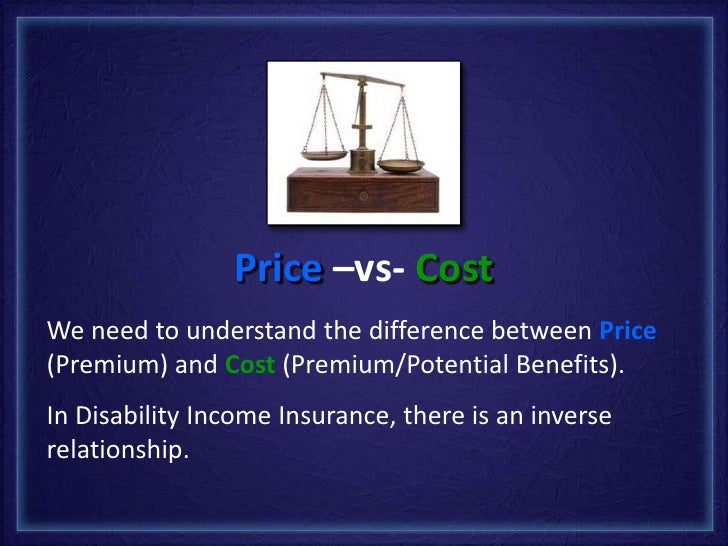 Price –vs- Cost

We need to understand the difference between Price (Premium) and Cost (Premium/Potential Benefits).

In Disability Income Insurance, there is an inverse relationship.